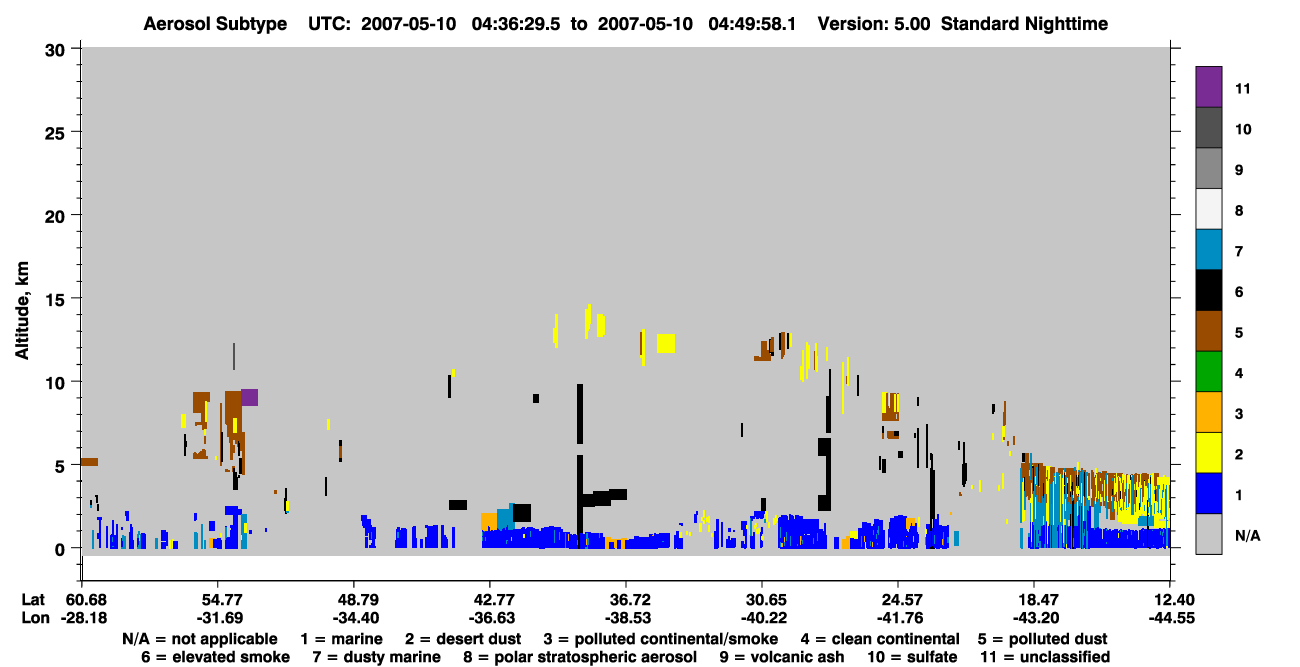 Aerosol Subtype UTC: 2007-05-10 04:36:29.5 to 2007-05-10 04:49:58.1 Version: 5.00 Standard Nighttime

Altitude, km

30
25
20
15
10
5
0

11
10
9
8
7
6
5
4
3
2
1
N/A

Lat 60.68 54.77 48.79 42.77 36.72 30.65 24.57 18.47 12.40
Lon -28.18 -31.69 -34.40 -36.63 -38.53 -40.22 -41.76 -43.20 -44.55

N/A = not applicable 1 = marine 2 = desert dust 3 = polluted continental/smoke 4 = clean continental 5 = polluted dust
6 = elevated smoke 7 = dusty marine 8 = polar stratospheric aerosol 9 = volcanic ash 10 = sulfate 11 = unclassified